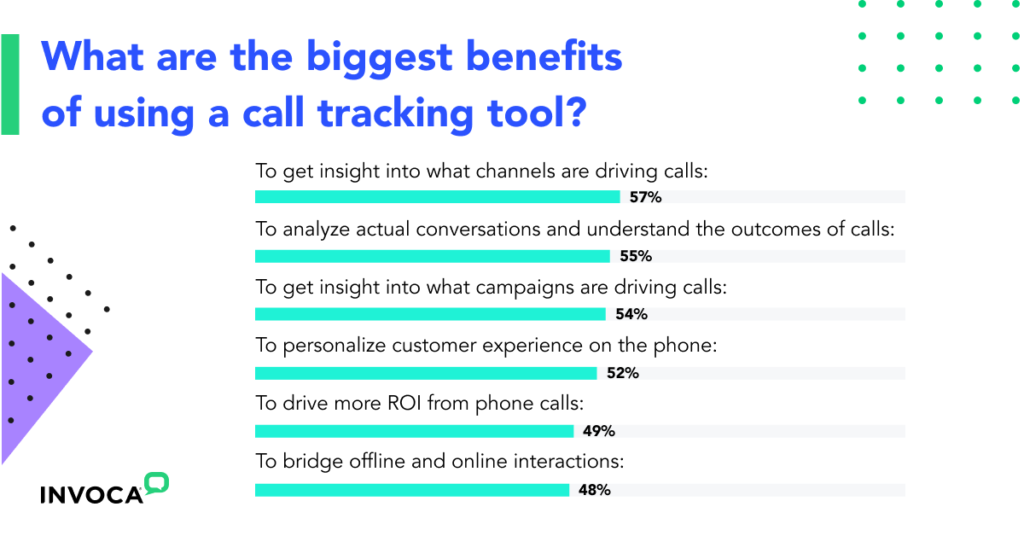 What are the biggest benefits of using a call tracking tool?

To get insight into what channels are driving calls:
57%

To analyze actual conversations and understand the outcomes of calls:
55%

To get insight into what campaigns are driving calls:
54%

To personalize customer experience on the phone:
52%

To drive more ROI from phone calls:
49%

To bridge offline and online interactions:
48%

INVOCA